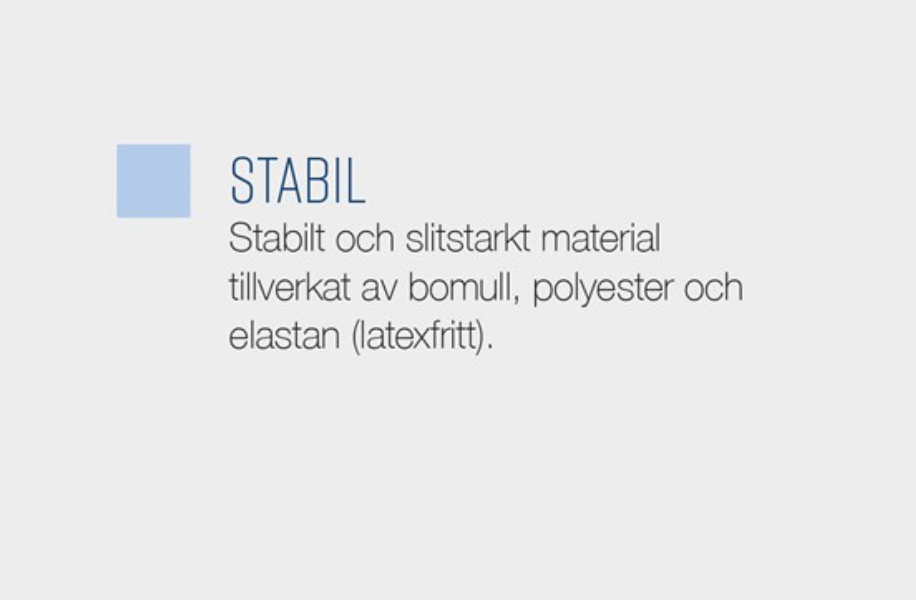 STABIL

Stabilt och slitstarkt material tillverkat av bomull, polyester och elastan (latexfritt).